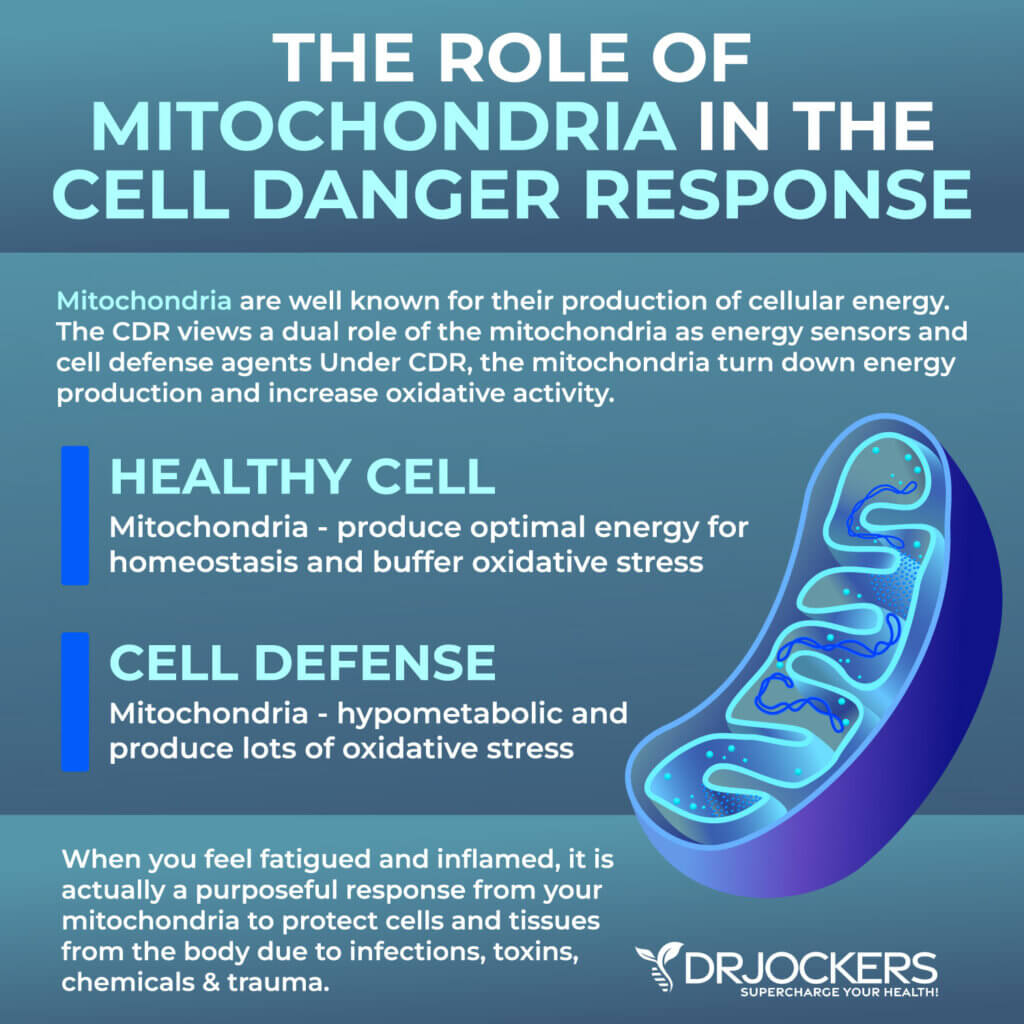 THE ROLE OF MITOCHONDRIA IN THE CELL DANGER RESPONSE

Mitochondria are well known for their production of cellular energy. The CDR views a dual role of the mitochondria as energy sensors and cell defense agents Under CDR, the mitochondria turn down energy production and increase oxidative activity.

HEALTHY CELL

Mitochondria - produce optimal energy for homeostasis and buffer oxidative stress

CELL DEFENSE

Mitochondria - hypometabolic and produce lots of oxidative stress

When you feel fatigued and inflamed, it is actually a purposeful response from your mitochondria to protect cells and tissues from the body due to infections, toxins, chemicals & trauma.

DRJOCKERS
SUPERCHARGE YOUR HEALTH!